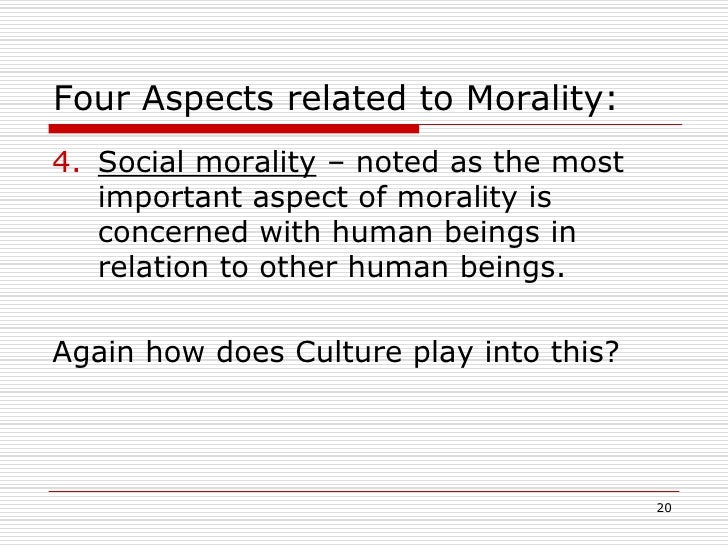 Four Aspects related to Morality:

4. Social morality – noted as the most important aspect of morality is concerned with human beings in relation to other human beings.

Again how does Culture play into this?

20